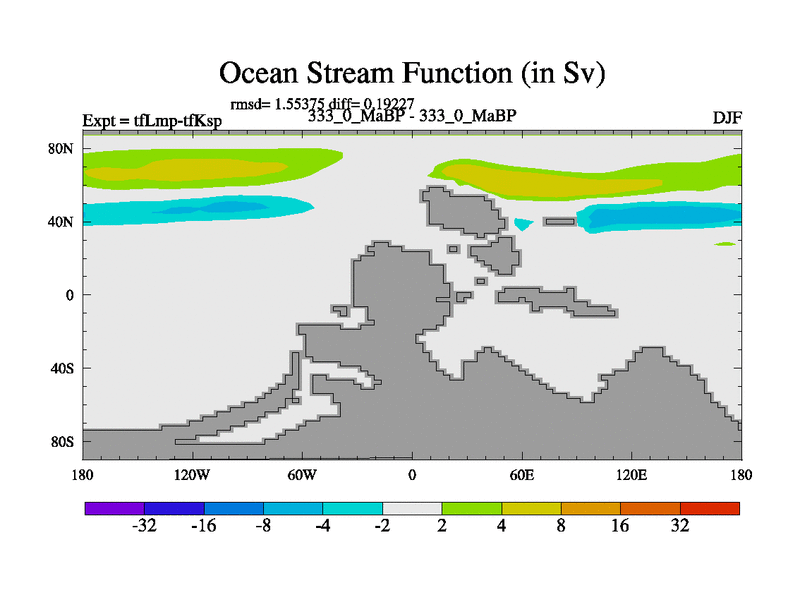 Ocean Stream Function (in Sv)

rmsd= 1.55375 diff= 0.19227

Expt = tfLmp-tfKsp

333_0_MaBP - 333_0_MaBP

DJF

80N

40N

0

40S

80S

180

120W

60W

0

60E

120E

180

-32

-16

-8

-4

-2

2

4

8

16

32